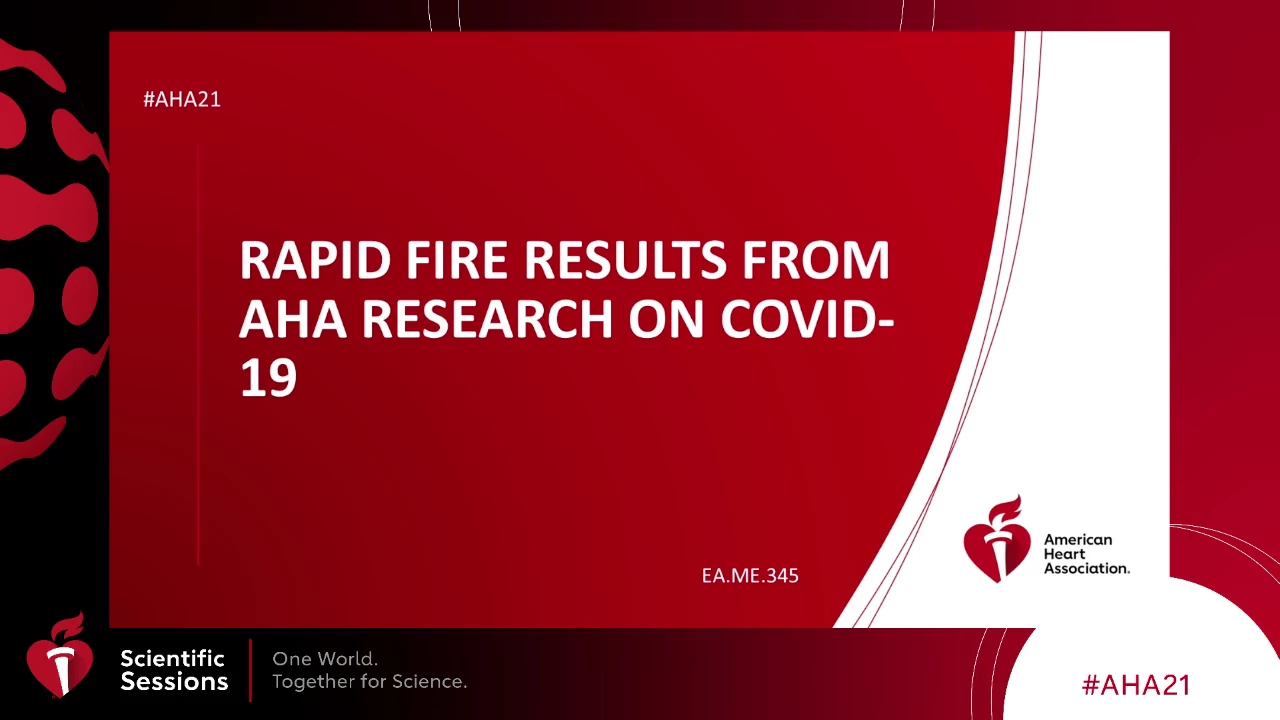 #AHA21

RAPID FIRE RESULTS FROM AHA RESEARCH ON COVID-19

EA.ME.345

American Heart Association.

Scientific Sessions

One World.
Together for Science.

#AHA21